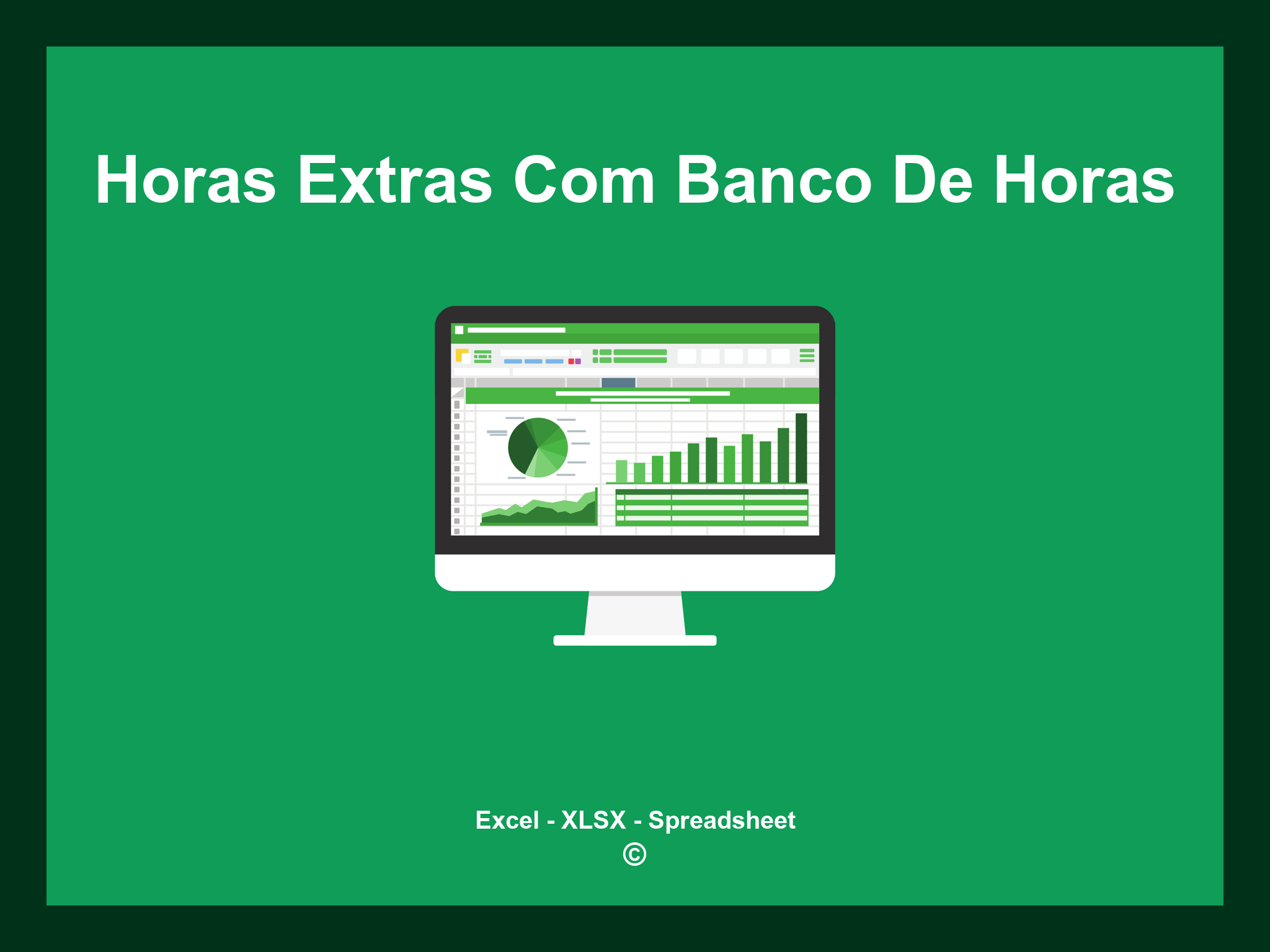 Horas Extras Com Banco De Horas

Excel - XLSX - Spreadsheet
©